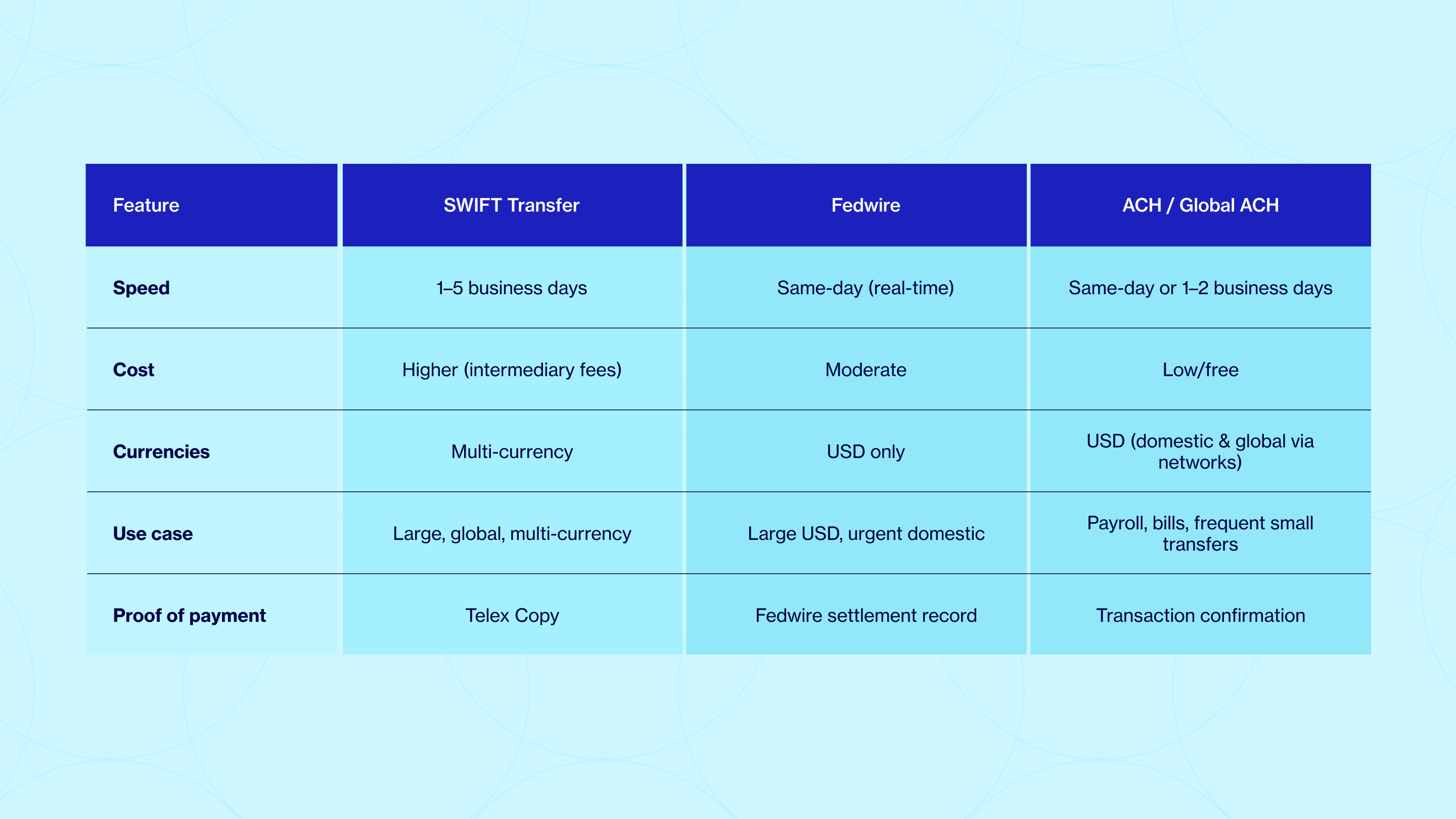 | Feature | SWIFT Transfer | Fedwire | ACH / Global ACH |
|---|---|---|---|
| Speed | 1–5 business days | Same-day (real-time) | Same-day or 1–2 business days |
| Cost | Higher (intermediary fees) | Moderate | Low/free |
| Currencies | Multi-currency | USD only | USD (domestic & global via networks) |
| Use case | Large, global, multi-currency | Large USD, urgent domestic | Payroll, bills, frequent small transfers |
| Proof of payment | Telex Copy | Fedwire settlement record | Transaction confirmation |